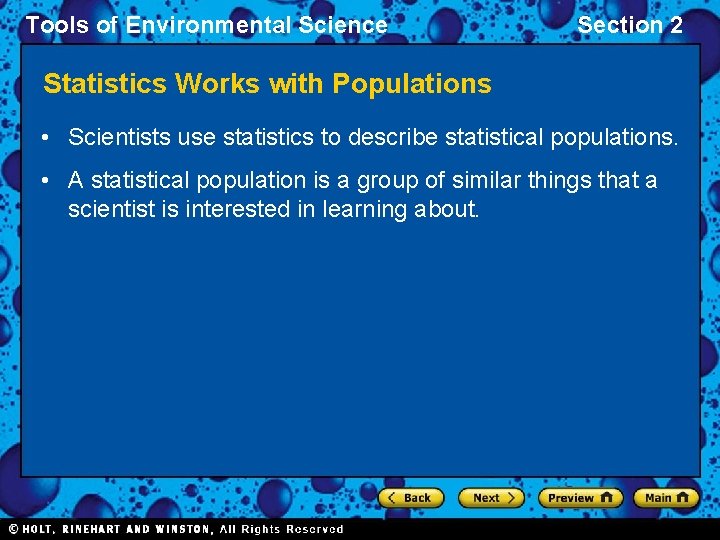 Tools of Environmental Science

Section 2

Statistics Works with Populations

• Scientists use statistics to describe statistical populations.

• A statistical population is a group of similar things that a scientist is interested in learning about.

Back

Next

Preview

Main

© HOLT, RINEHART AND WINSTON, All Rights Reserved